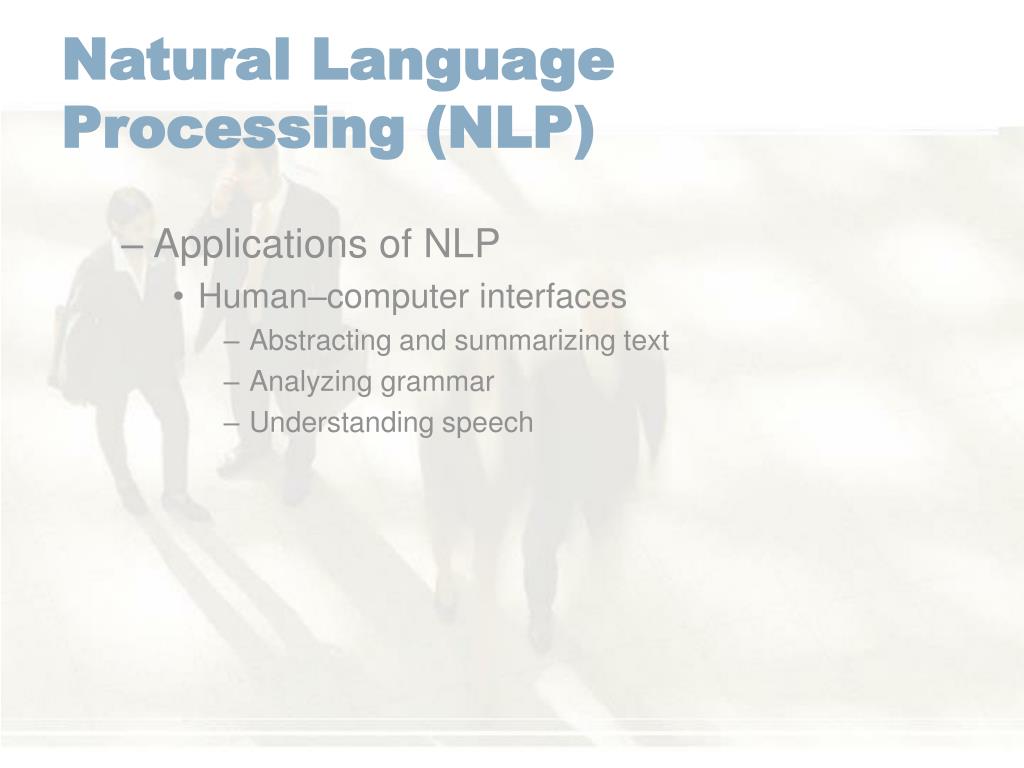 Natural Language Processing (NLP)

– Applications of NLP
• Human–computer interfaces
– Abstracting and summarizing text
– Analyzing grammar
– Understanding speech